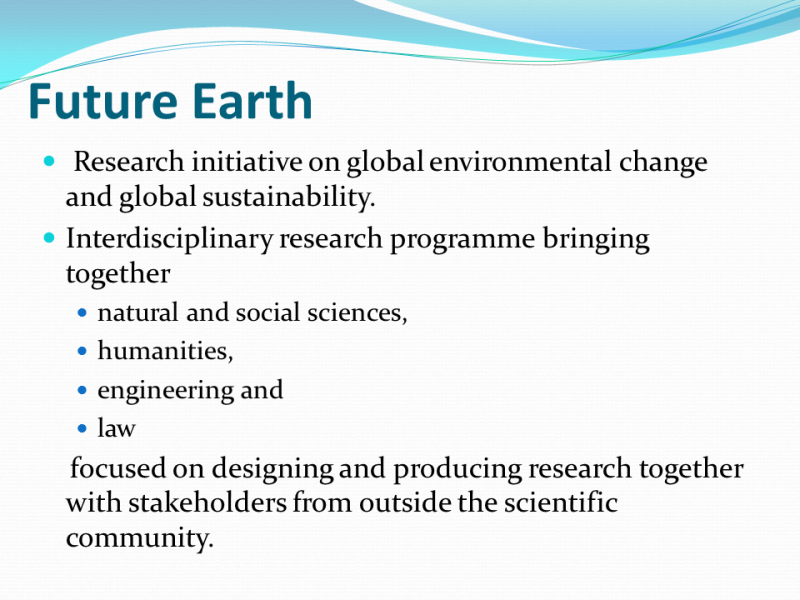 Future Earth

- Research initiative on global environmental change and global sustainability.
- Interdisciplinary research programme bringing together
  - natural and social sciences,
  - humanities,
  - engineering and
  - law

focused on designing and producing research together with stakeholders from outside the scientific community.